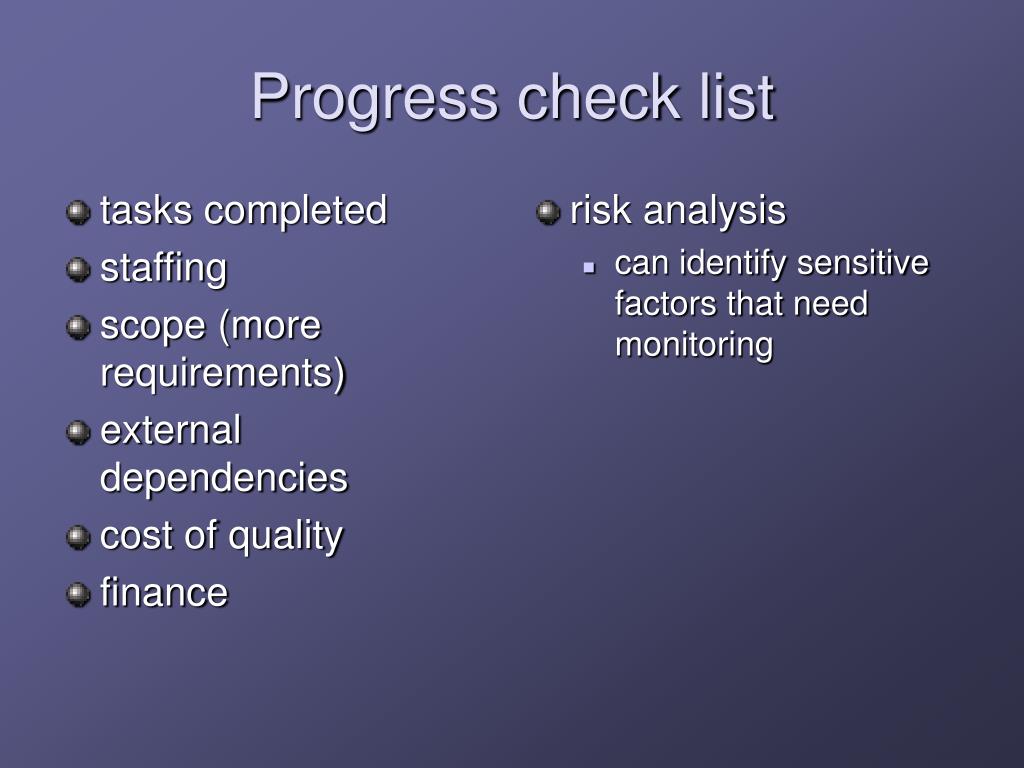 Progress check list

tasks completed
staffing
scope (more requirements)
external dependencies
cost of quality
finance

risk analysis
can identify sensitive factors that need monitoring